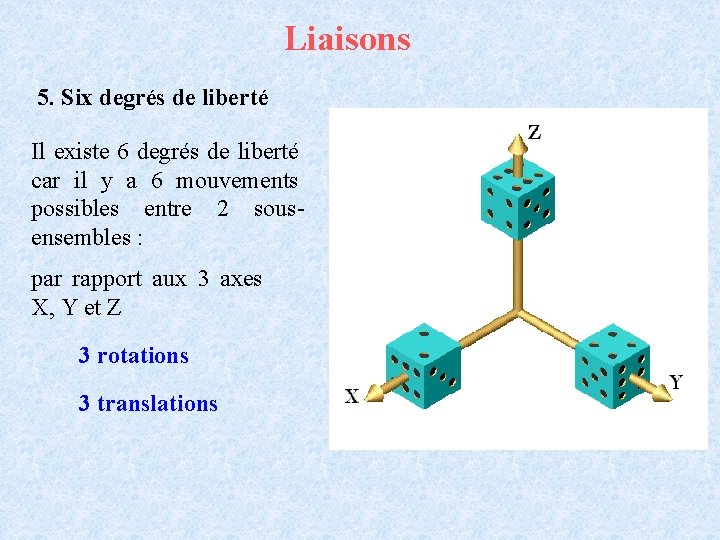 Liaisons

5. Six degrés de liberté

Il existe 6 degrés de liberté car il y a 6 mouvements possibles entre 2 sous-ensembles :

par rapport aux 3 axes X, Y et Z

3 rotations

3 translations

Z

X

Y